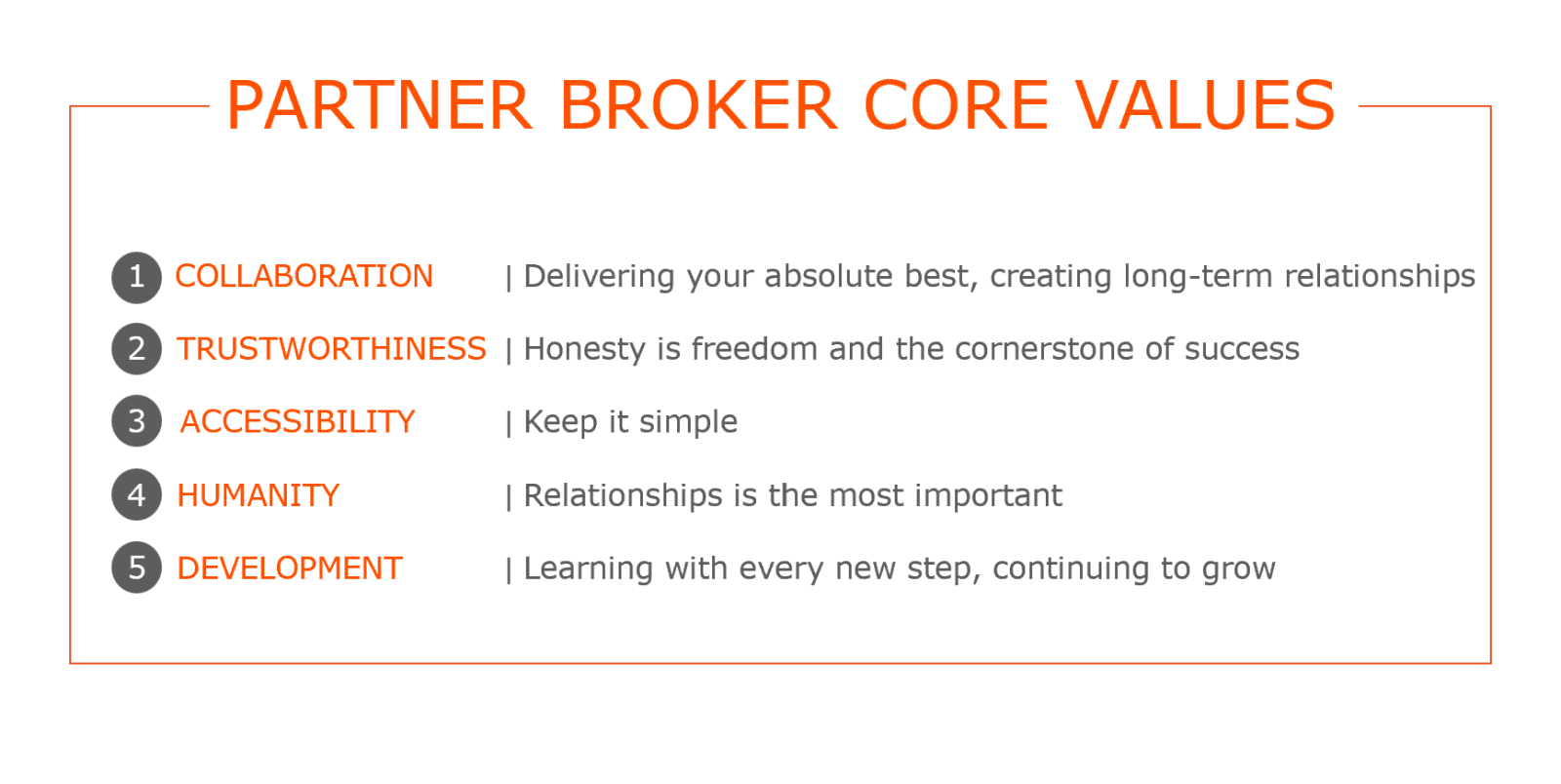 PARTNER BROKER CORE VALUES

1 COLLABORATION | Delivering your absolute best, creating long-term relationships

2 TRUSTWORTHINESS | Honesty is freedom and the cornerstone of success

3 ACCESSIBILITY | Keep it simple

4 HUMANITY | Relationships is the most important

5 DEVELOPMENT | Learning with every new step, continuing to grow